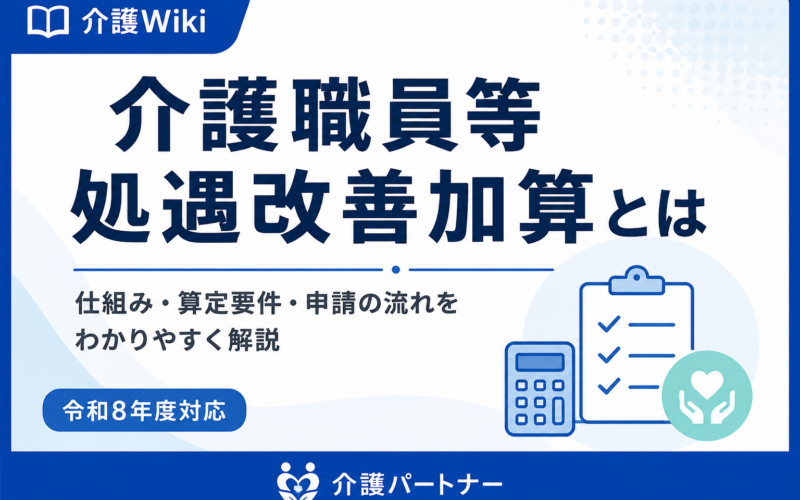 介護Wiki

介護職員等
処遇改善加算とは

仕組み・算定要件・申請の流れを
わかりやすく解説

令和8年度対応

介護パートナー